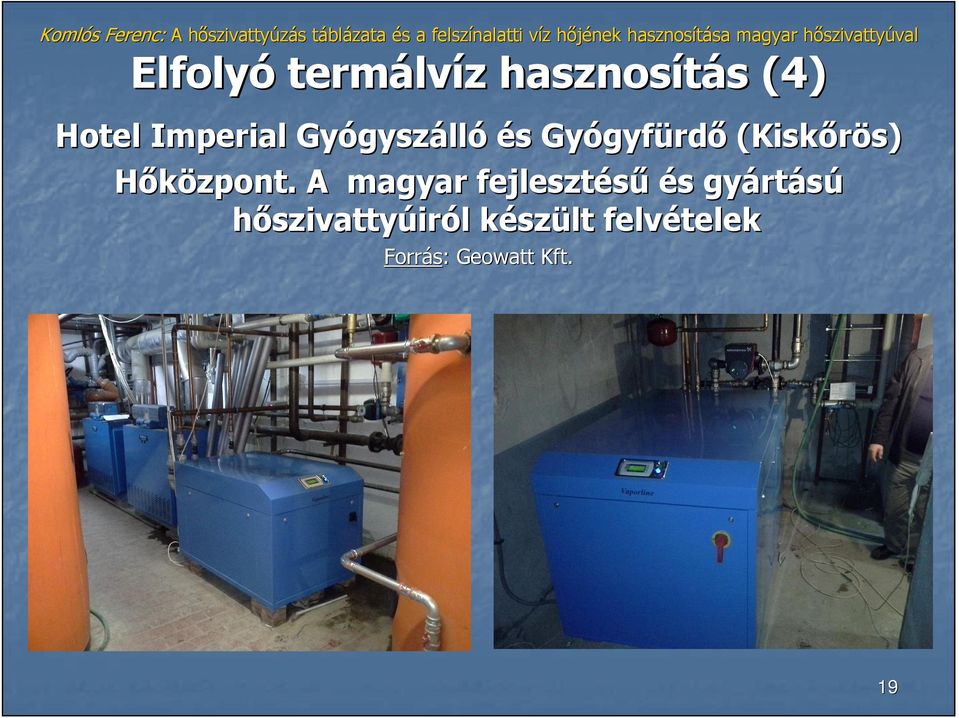 Komlós Ferenc: A hőszivattyúzás táblázata és a felszínalatti víz hőjének hasznosítása magyar hőszivattyúval

Elfolyó termálvíz hasznosítás (4)

Hotel Imperial Gyógyszálló és Gyógyfürdő (Kiskőrös)

Hőközpont. A magyar fejlesztésű és gyártású hőszivattyúiról készült felvételek

Forrás: Geowatt Kft.

Vaporline

19